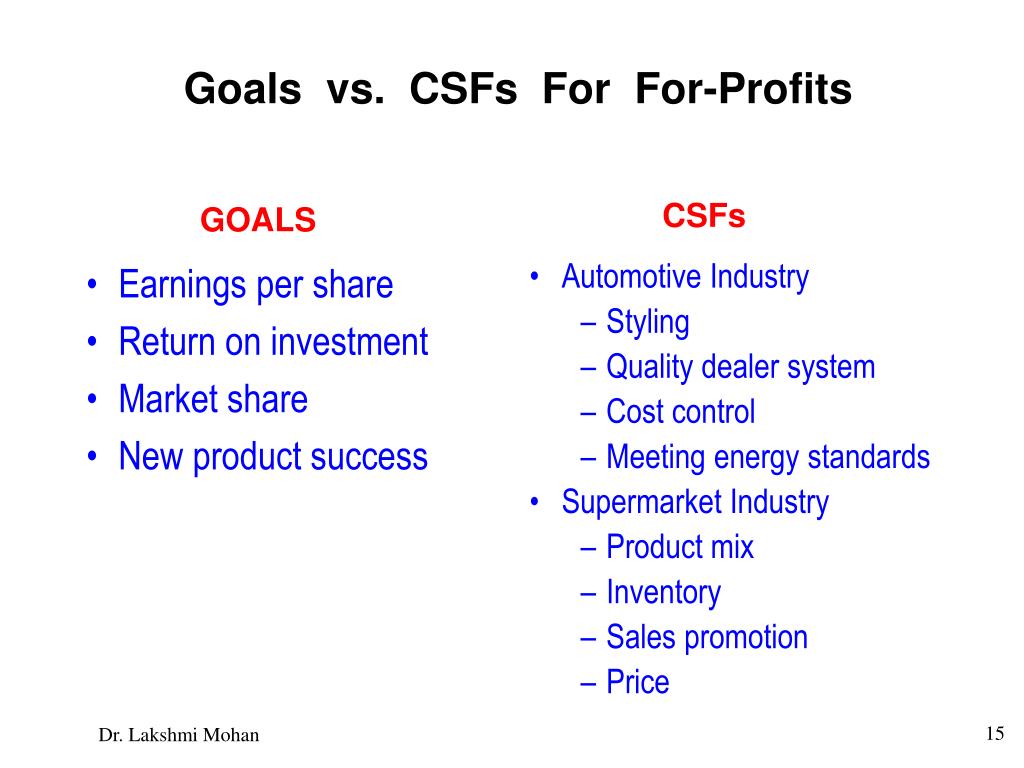 Goals vs. CSFs For For-Profits

GOALS

• Earnings per share
• Return on investment
• Market share
• New product success

CSFs

• Automotive Industry
– Styling
– Quality dealer system
– Cost control
– Meeting energy standards
• Supermarket Industry
– Product mix
– Inventory
– Sales promotion
– Price

Dr. Lakshmi Mohan

15